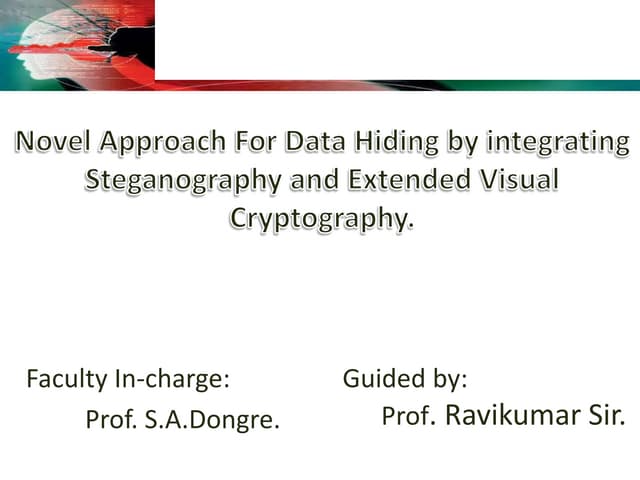 Novel Approach For Data Hiding by integrating Steganography and Extended Visual Cryptography.

Faculty In-charge:
Prof. S.A.Dongre.

Guided by:
Prof. Ravikumar Sir.